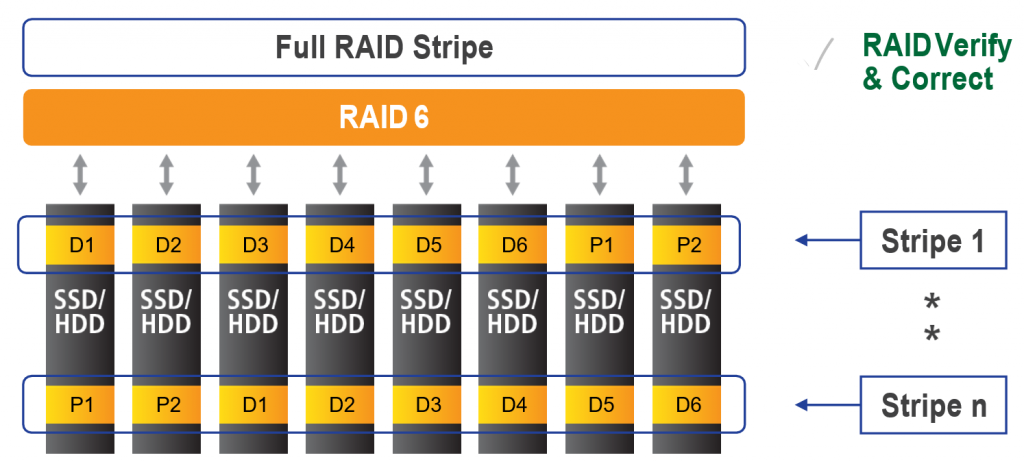 Full RAID Stripe

RAID Verify & Correct

RAID 6

D1 D2 D3 D4 D5 D6 P1 P2

Stripe 1

SSD/HDD SSD/HDD SSD/HDD SSD/HDD SSD/HDD SSD/HDD SSD/HDD SSD/HDD

*
*

P1 P2 D1 D2 D3 D4 D5 D6

Stripe n